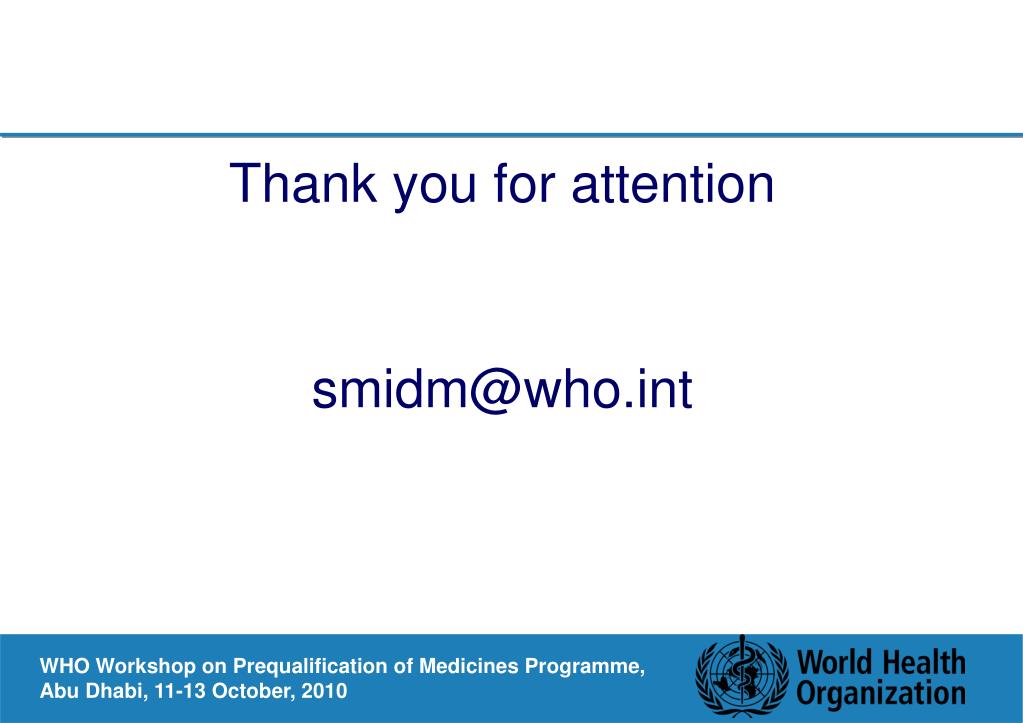 Thank you for attention

smidm@who.int

WHO Workshop on Prequalification of Medicines Programme, Abu Dhabi, 11-13 October, 2010

World Health Organization